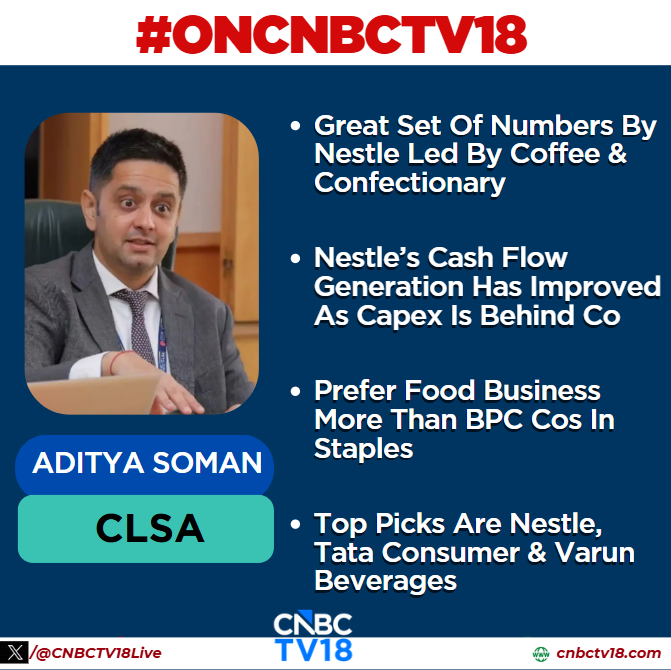 #ONCNBCTV18

ADITYA SOMAN

CLSA

• Great Set Of Numbers By Nestle Led By Coffee & Confectionary

• Nestle's Cash Flow Generation Has Improved As Capex Is Behind Co

• Prefer Food Business More Than BPC Cos In Staples

• Top Picks Are Nestle, Tata Consumer & Varun Beverages

CNBC TV18

/@CNBCTV18Live

cnbctv18.com